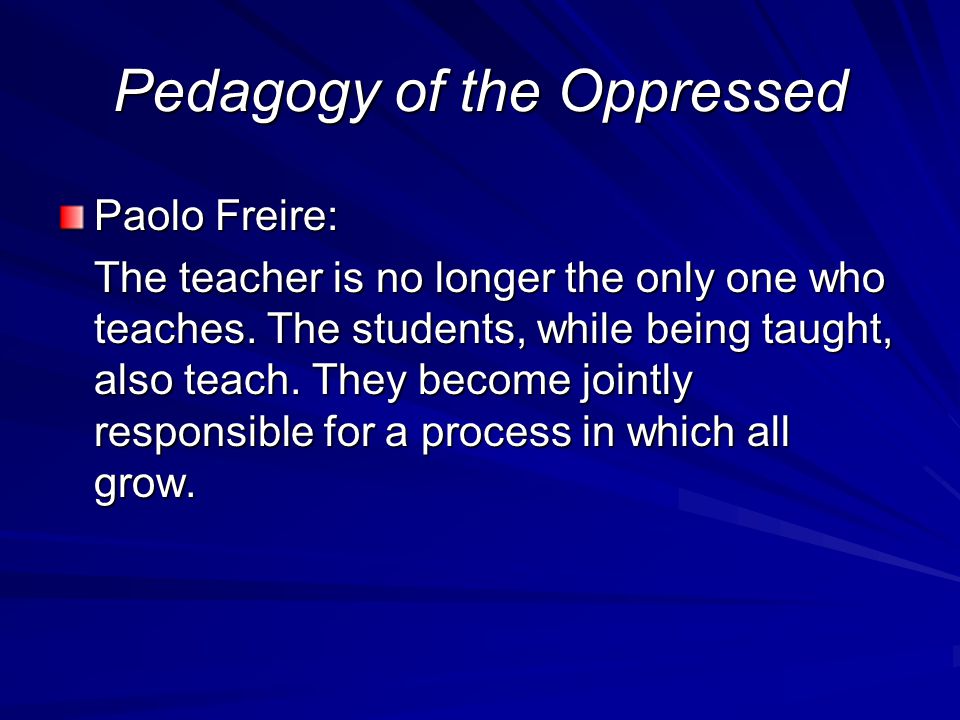 Pedagogy of the Oppressed

Paolo Freire:

The teacher is no longer the only one who teaches. The students, while being taught, also teach. They become jointly responsible for a process in which all grow.